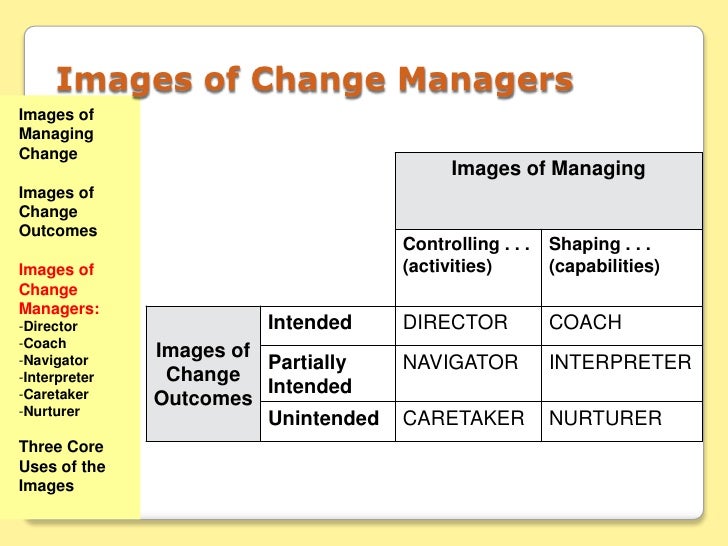 Images of Change Managers

Images of Managing Change

Images of Change Outcomes

Images of Change Managers:
-Director
-Coach
-Navigator
-Interpreter
-Caretaker
-Nurturer

Three Core Uses of the Images

| | | Images of Managing | |
|---|---|---|---|
| | | Controlling . . . (activities) | Shaping . . . (capabilities) |
| Images of Change Outcomes | Intended | DIRECTOR | COACH |
| | Partially Intended | NAVIGATOR | INTERPRETER |
| | Unintended | CARETAKER | NURTURER |